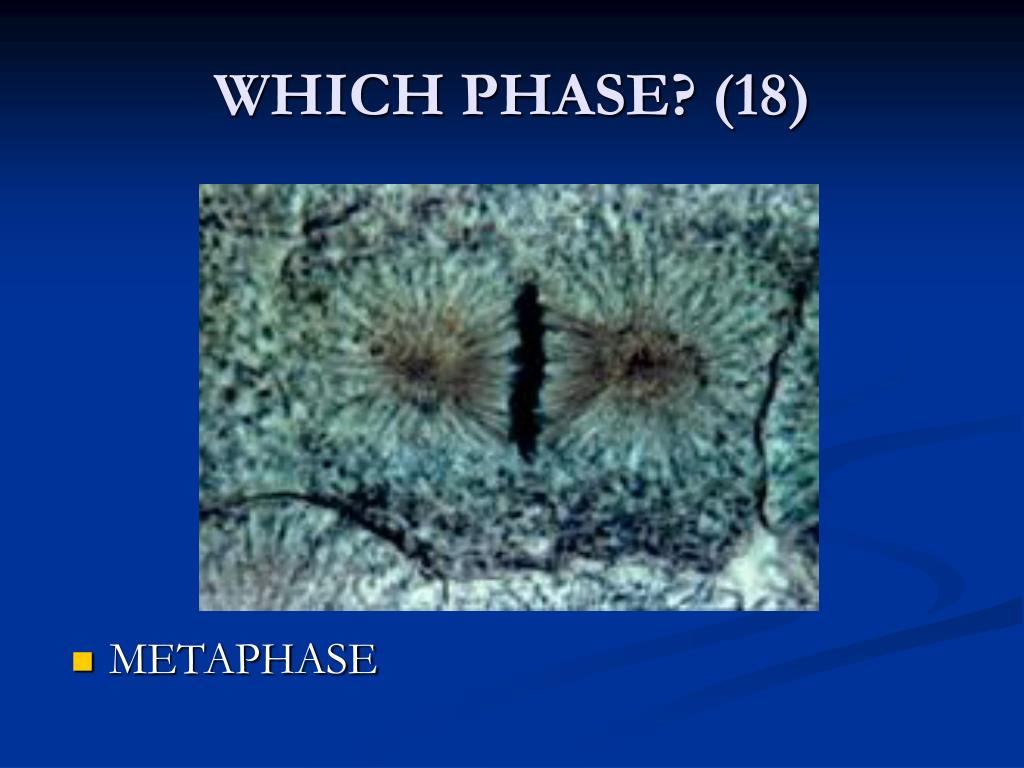 WHICH PHASE? (18)

METAPHASE